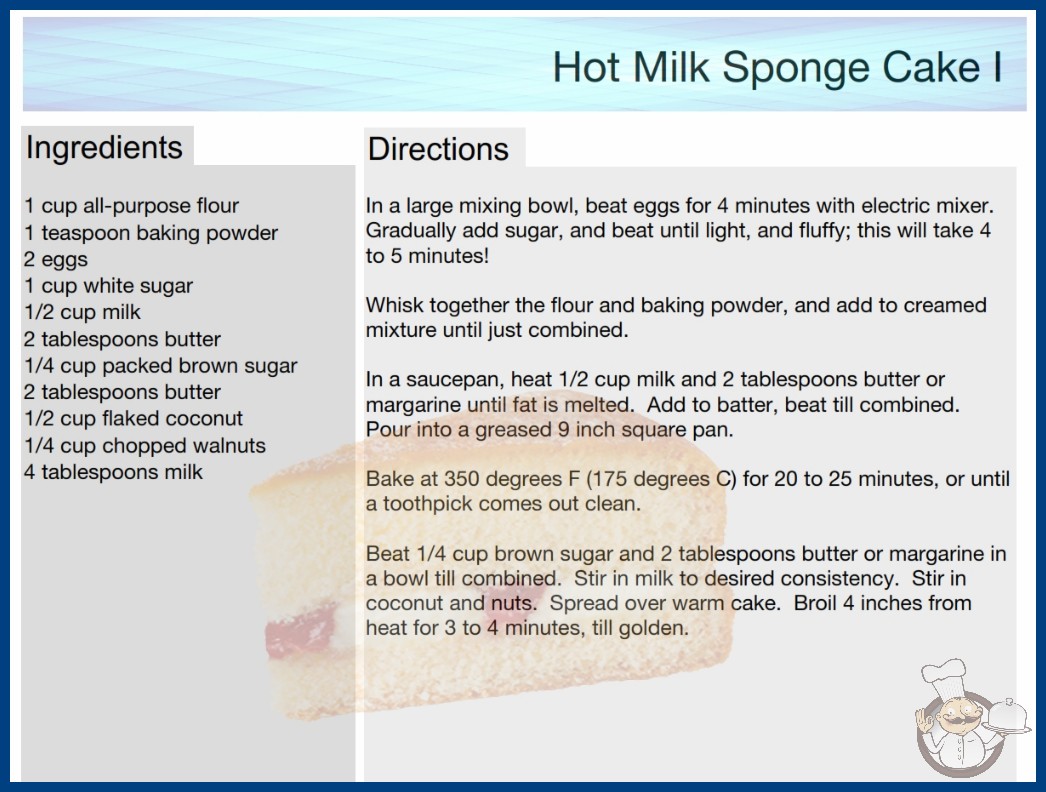 Hot Milk Sponge Cake I

Ingredients

1 cup all-purpose flour
1 teaspoon baking powder
2 eggs
1 cup white sugar
1/2 cup milk
2 tablespoons butter
1/4 cup packed brown sugar
2 tablespoons butter
1/2 cup flaked coconut
1/4 cup chopped walnuts
4 tablespoons milk

Directions

In a large mixing bowl, beat eggs for 4 minutes with electric mixer. Gradually add sugar, and beat until light, and fluffy; this will take 4 to 5 minutes!

Whisk together the flour and baking powder, and add to creamed mixture until just combined.

In a saucepan, heat 1/2 cup milk and 2 tablespoons butter or margarine until fat is melted. Add to batter, beat till combined. Pour into a greased 9 inch square pan.

Bake at 350 degrees F (175 degrees C) for 20 to 25 minutes, or until a toothpick comes out clean.

Beat 1/4 cup brown sugar and 2 tablespoons butter or margarine in a bowl till combined. Stir in milk to desired consistency. Stir in coconut and nuts. Spread over warm cake. Broil 4 inches from heat for 3 to 4 minutes, till golden.